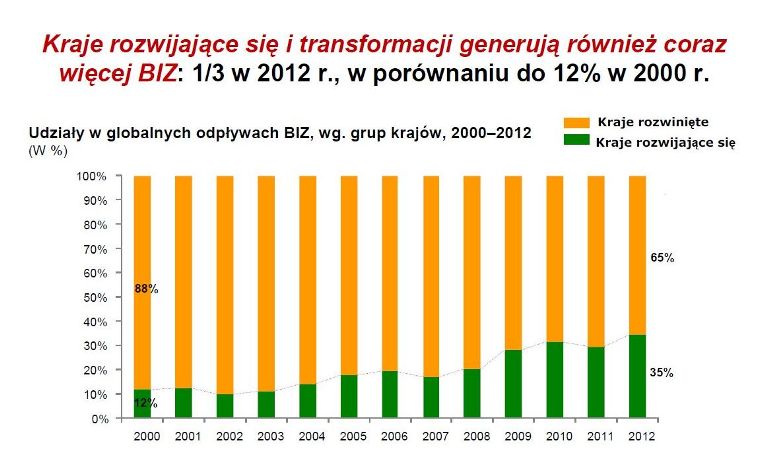 Kraje rozwijające się i transformacji generują również coraz więcej BIZ: 1/3 w 2012 r., w porównaniu do 12% w 2000 r.

Udziały w globalnych odpływach BIZ, wg. grup krajów, 2000–2012
(W %)

Kraje rozwinięte
Kraje rozwijające się

100%
90%
80%
70%
60%
50%
40%
30%
20%
10%
0%

88%
12%
65%
35%

2000 2001 2002 2003 2004 2005 2006 2007 2008 2009 2010 2011 2012